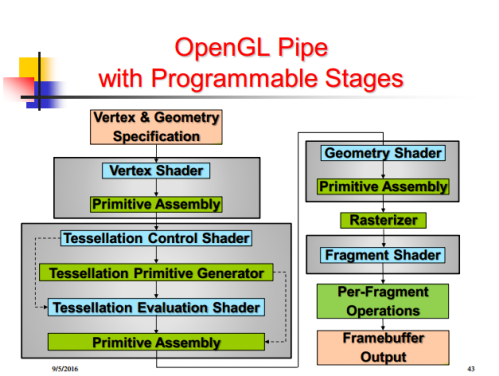 OpenGL Pipe
with Programmable Stages

Vertex & Geometry Specification

Vertex Shader

Primitive Assembly

Tessellation Control Shader

Tessellation Primitive Generator

Tessellation Evaluation Shader

Primitive Assembly

Geometry Shader

Primitive Assembly

Rasterizer

Fragment Shader

Per-Fragment Operations

Framebuffer Output

9/5/2016

43